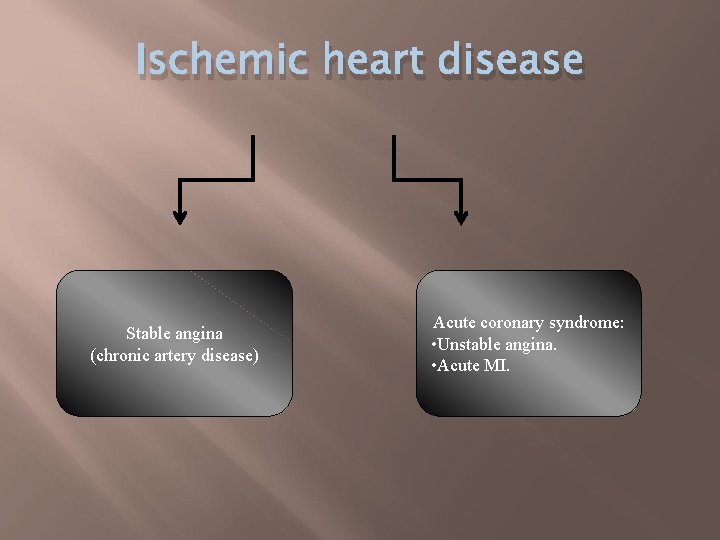 Ischemic heart disease

Stable angina
(chronic artery disease)

Acute coronary syndrome:
•Unstable angina.
•Acute MI.